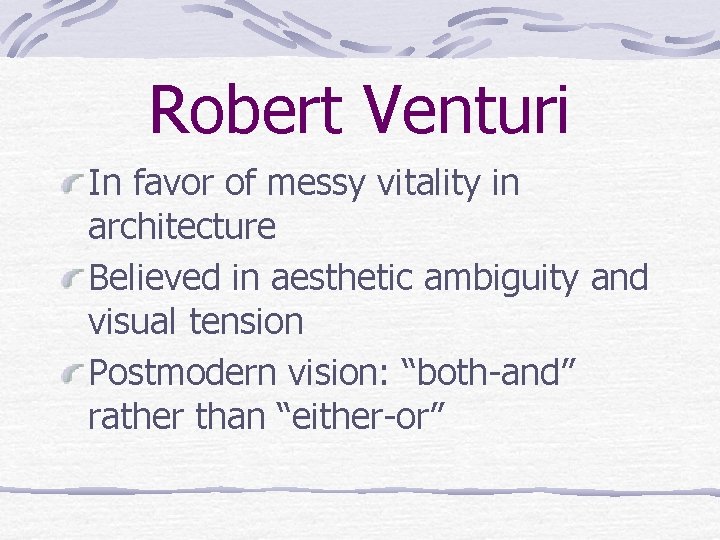 Robert Venturi

In favor of messy vitality in architecture

Believed in aesthetic ambiguity and visual tension

Postmodern vision: “both-and” rather than “either-or”